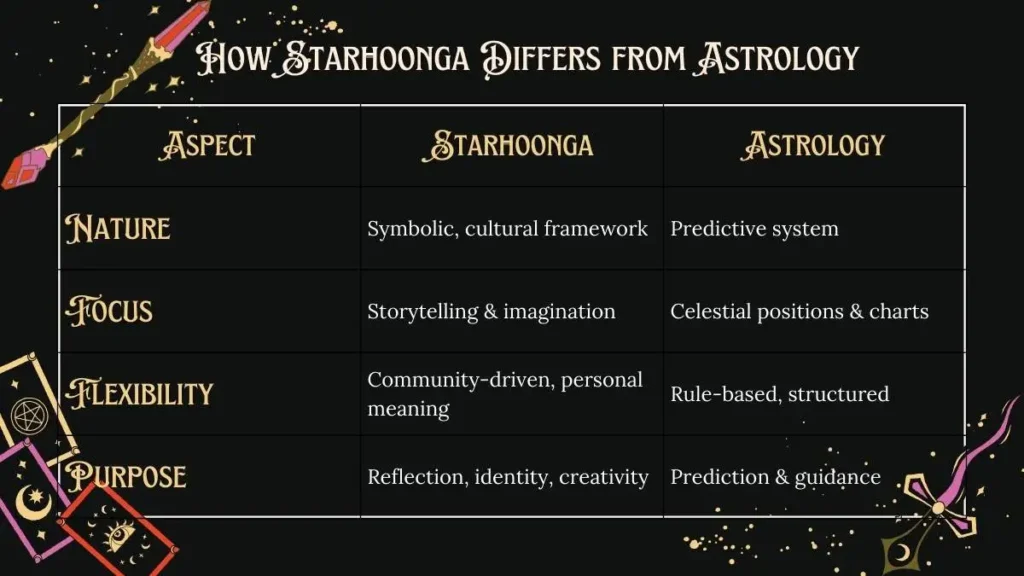 How Starhoonga Differs from Astrology

| Aspect | Starhoonga | Astrology |
|---|---|---|
| Nature | Symbolic, cultural framework | Predictive system |
| Focus | Storytelling & imagination | Celestial positions & charts |
| Flexibility | Community-driven, personal meaning | Rule-based, structured |
| Purpose | Reflection, identity, creativity | Prediction & guidance |